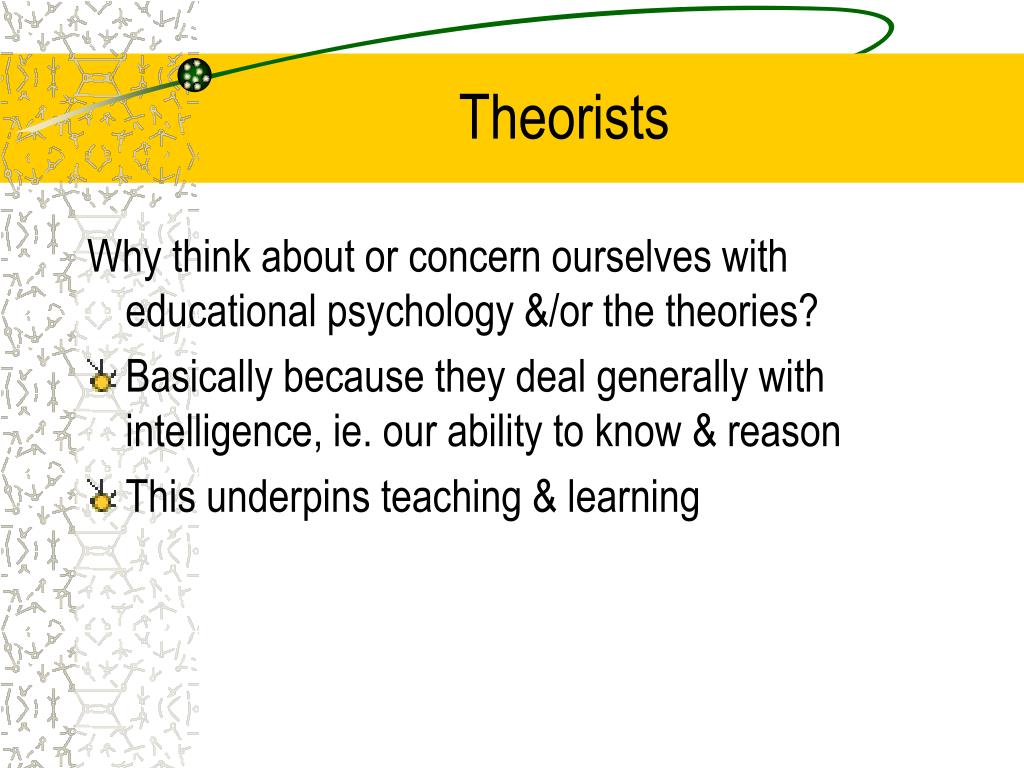 Theorists

Why think about or concern ourselves with educational psychology &/or the theories?

Basically because they deal generally with intelligence, ie. our ability to know & reason

This underpins teaching & learning